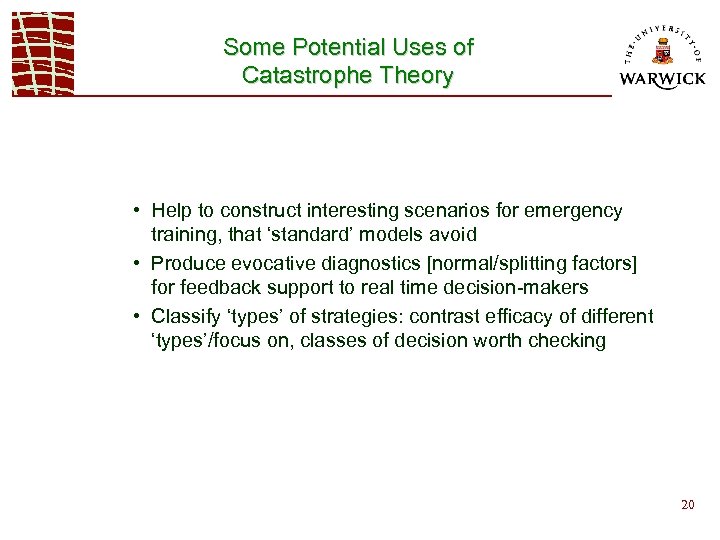 Some Potential Uses of Catastrophe Theory

THE UNIVERSITY OF WARWICK

• Help to construct interesting scenarios for emergency training, that ‘standard’ models avoid
• Produce evocative diagnostics [normal/splitting factors] for feedback support to real time decision-makers
• Classify ‘types’ of strategies: contrast efficacy of different ‘types’/focus on, classes of decision worth checking

20